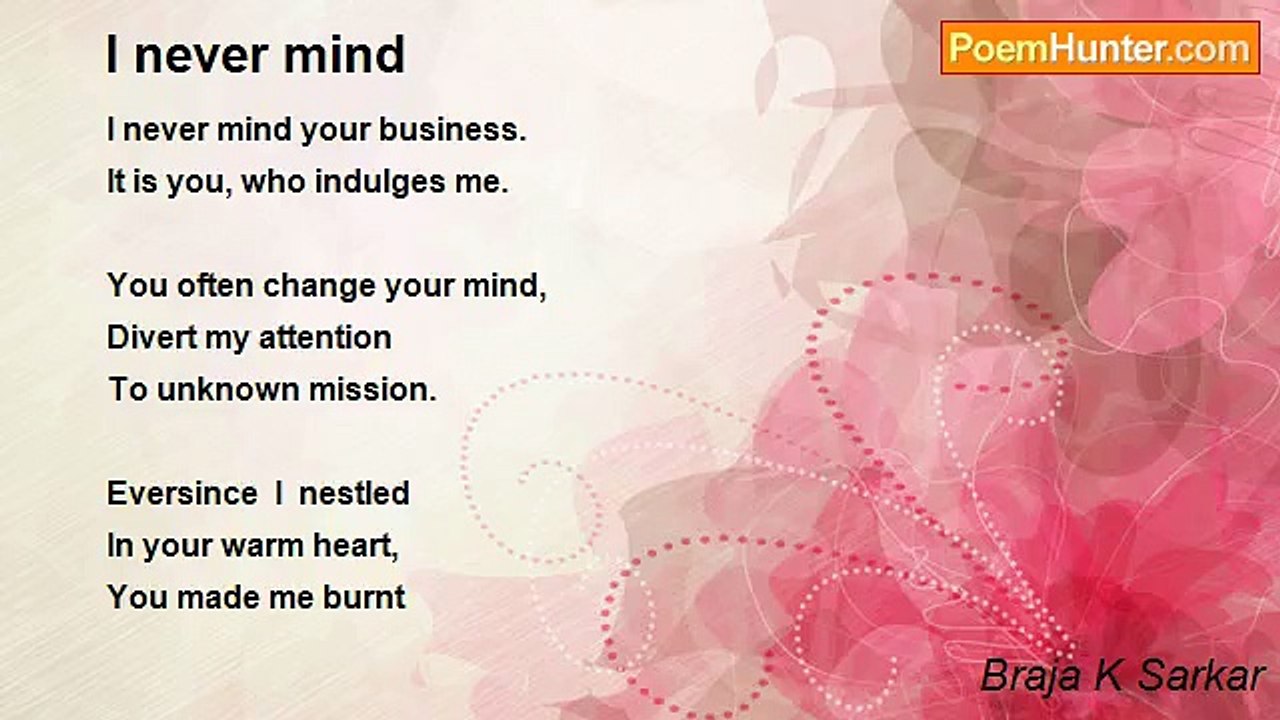 I never mind

PoemHunter.com

I never mind your business.
It is you, who indulges me.

You often change your mind,
Divert my attention
To unknown mission.

Eversince I nestled
In your warm heart,
You made me burnt

Braja K Sarkar